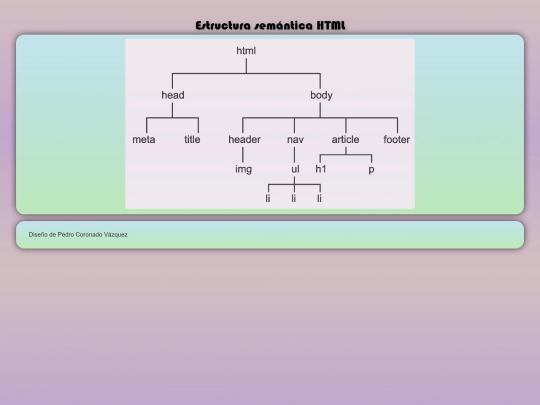 Estructura semántica HTML

html

head

body

meta

title

header

nav

article

footer

img

ul

h1

p

li

li

li

Diseño de Pedro Coronado Vázquez